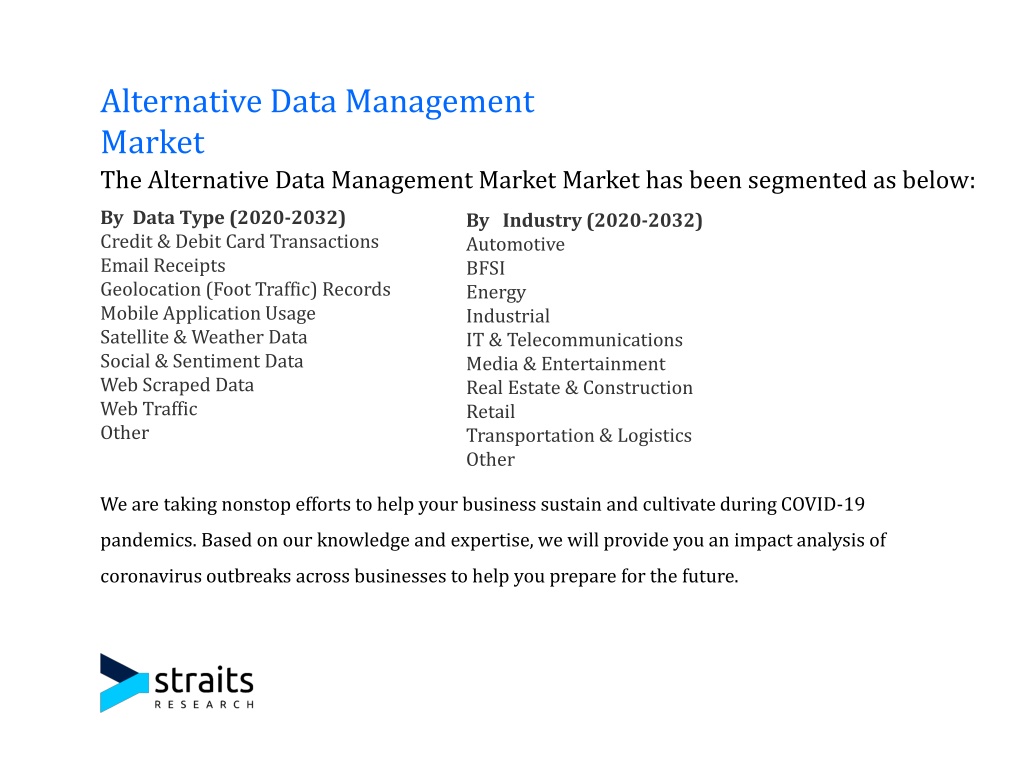 Alternative Data Management Market

The Alternative Data Management Market Market has been segmented as below:

By Data Type (2020-2032)
Credit & Debit Card Transactions
Email Receipts
Geolocation (Foot Traffic) Records
Mobile Application Usage
Satellite & Weather Data
Social & Sentiment Data
Web Scraped Data
Web Traffic
Other

By Industry (2020-2032)
Automotive
BFSI
Energy
Industrial
IT & Telecommunications
Media & Entertainment
Real Estate & Construction
Retail
Transportation & Logistics
Other

We are taking nonstop efforts to help your business sustain and cultivate during COVID-19 pandemics. Based on our knowledge and expertise, we will provide you an impact analysis of coronavirus outbreaks across businesses to help you prepare for the future.

straits
RESEARCH